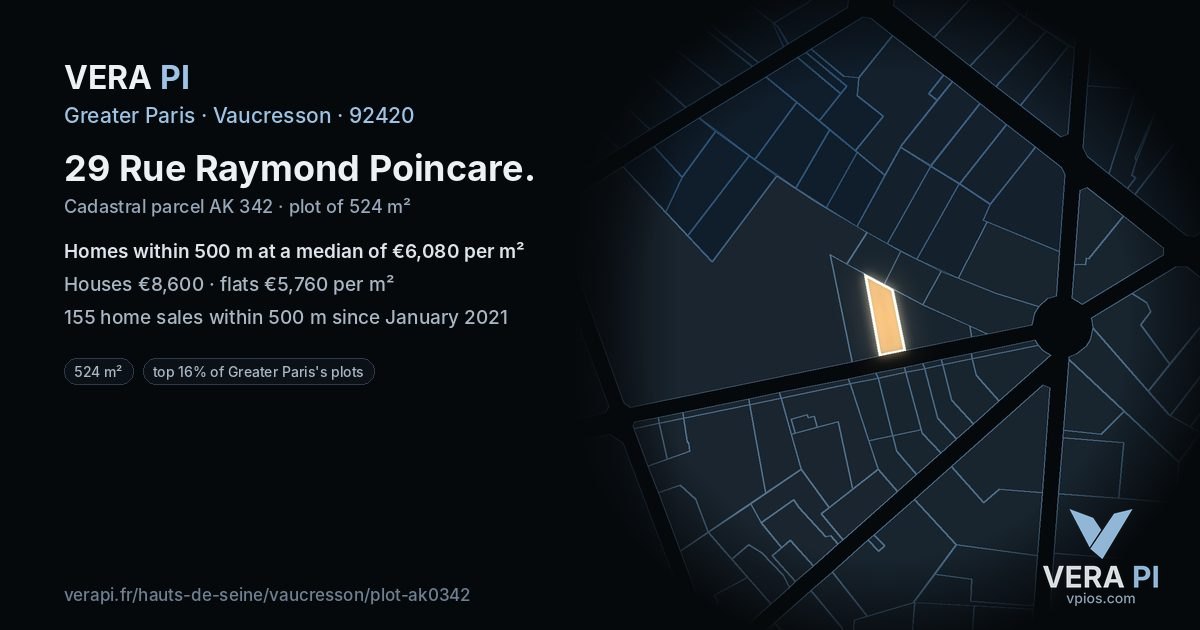 VERA PI

Greater Paris · Vaucresson · 92420

29 Rue Raymond Poincare.

Cadastral parcel AK 342 · plot of 524 m²

Homes within 500 m at a median of €6,080 per m²

Houses €8,600 · flats €5,760 per m²

155 home sales within 500 m since January 2021

524 m²

top 16% of Greater Paris's plots

verapi.fr/hauts-de-seine/vaucresson/plot-ak0342

VERA PI
vpios.com